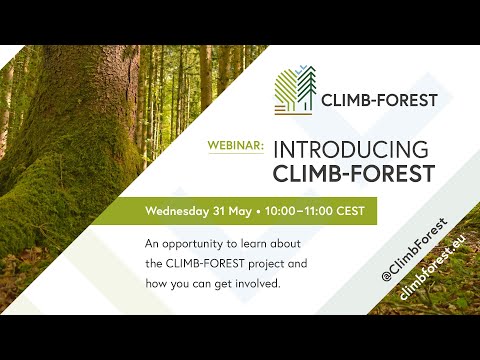 CLIMB-FOREST

WEBINAR: INTRODUCING CLIMB-FOREST

Wednesday 31 May • 10:00–11:00 CEST

An opportunity to learn about the CLIMB-FOREST project and how you can get involved.

@ClimbForest
climbforest.eu